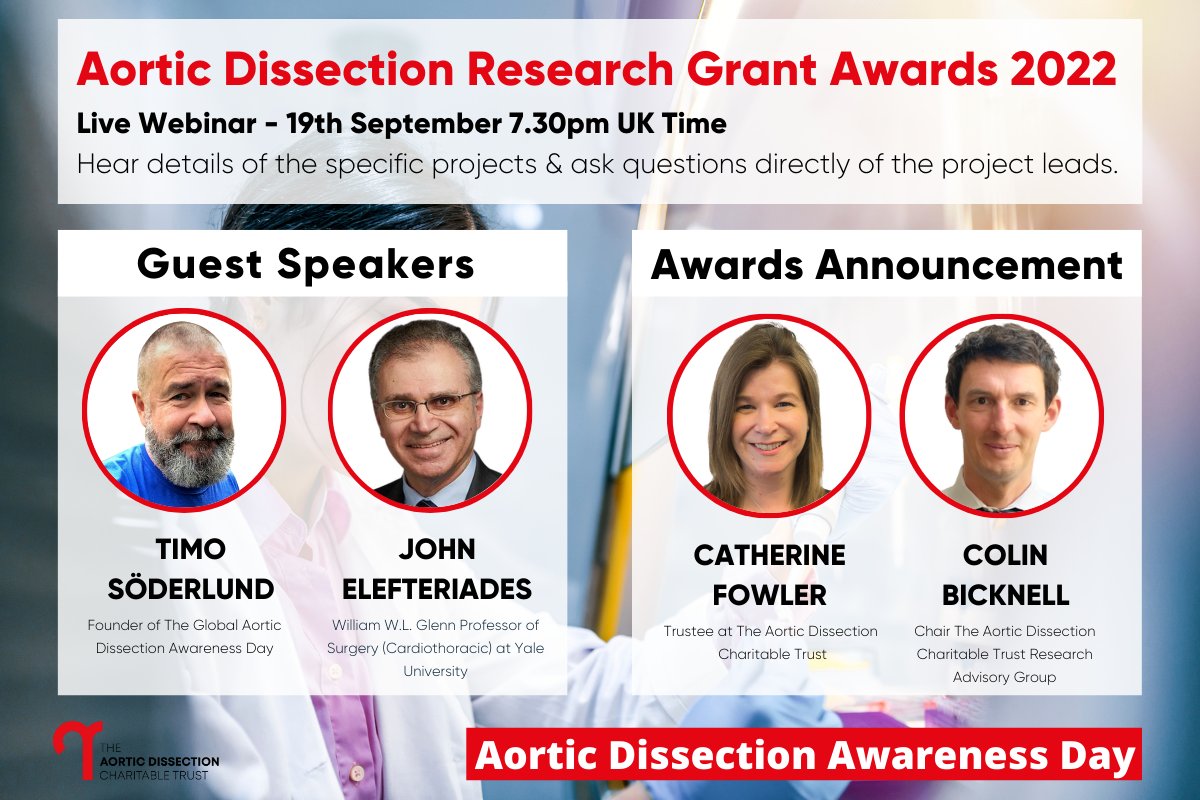 Aortic Dissection Research Grant Awards 2022

Live Webinar - 19th September 7.30pm UK Time

Hear details of the specific projects & ask questions directly of the project leads.

Guest Speakers

TIMO SÖDERLUND

Founder of The Global Aortic Dissection Awareness Day

JOHN ELEFTERIADES

William W.L. Glenn Professor of Surgery (Cardiothoracic) at Yale University

Awards Announcement

CATHERINE FOWLER

Trustee at The Aortic Dissection Charitable Trust

COLIN BICKNELL

Chair The Aortic Dissection Charitable Trust Research Advisory Group

THE AORTIC DISSECTION CHARITABLE TRUST

Aortic Dissection Awareness Day